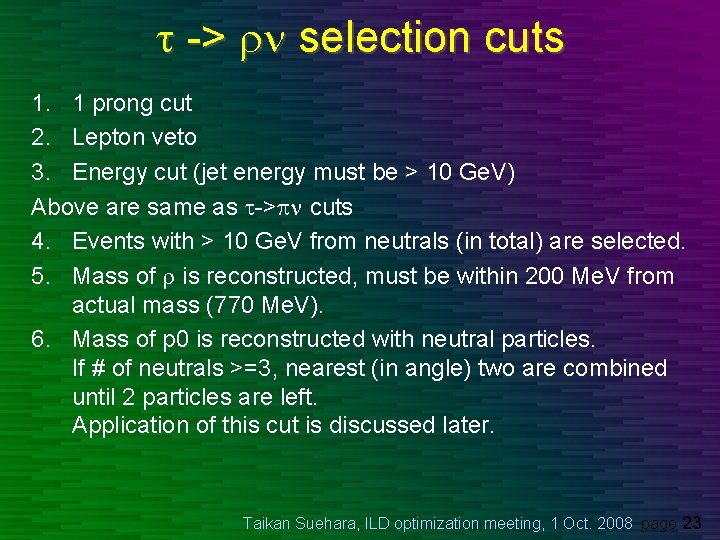 $\tau$ -> $\rho\nu$ selection cuts

1. 1 prong cut
2. Lepton veto
3. Energy cut (jet energy must be > 10 GeV)

Above are same as $\tau$->$\pi\nu$ cuts

4. Events with > 10 GeV from neutrals (in total) are selected.
5. Mass of $\rho$ is reconstructed, must be within 200 MeV from actual mass (770 MeV).
6. Mass of p0 is reconstructed with neutral particles. If # of neutrals >=3, nearest (in angle) two are combined until 2 particles are left. Application of this cut is discussed later.

Taikan Suehara, ILD optimization meeting, 1 Oct. 2008 page 23